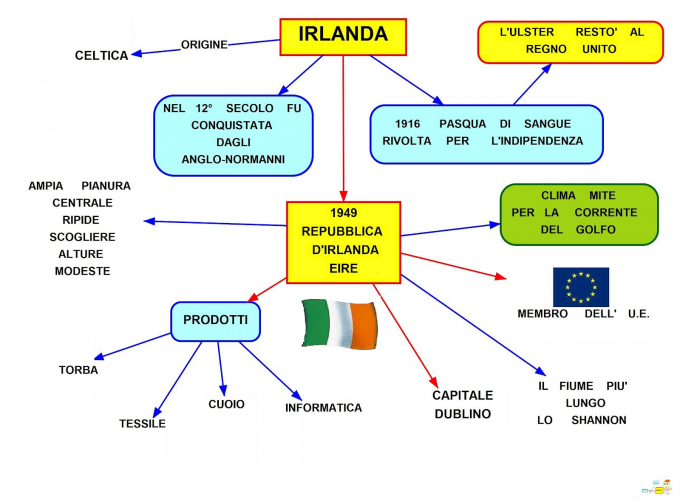 IRLANDA

ORIGINE

CELTICA

L'ULSTER RESTO' AL REGNO UNITO

NEL 12° SECOLO FU CONQUISTATA DAGLI ANGLO-NORMANNI

1916 PASQUA DI SANGUE RIVOLTA PER L'INDIPENDENZA

AMPIA PIANURA CENTRALE RIPIDE SCOGLIERE ALTURE MODESTE

1949 REPUBBLICA D'IRLANDA EIRE

CLIMA MITE PER LA CORRENTE DEL GOLFO

MEMBRO DELL' U.E.

PRODOTTI

TORBA

TESSILE

CUOIO

INFORMATICA

CAPITALE DUBLINO

IL FIUME PIU' LUNGO LO SHANNON